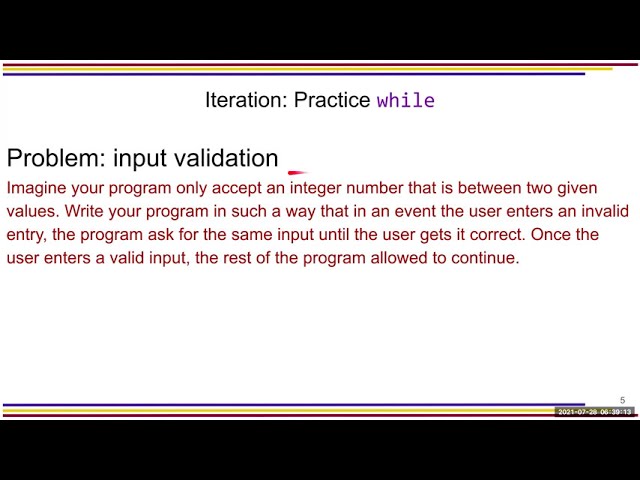 Iteration: Practice while

Problem: input validation

Imagine your program only accept an integer number that is between two given values. Write your program in such a way that in an event the user enters an invalid entry, the program ask for the same input until the user gets it correct. Once the user enters a valid input, the rest of the program allowed to continue.

5

2021-07-28 06:39:13